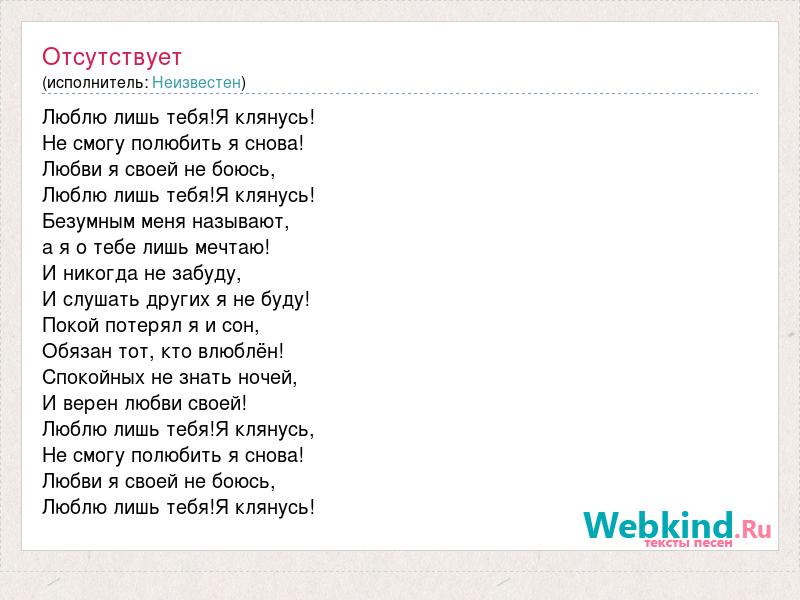 Отсутствует
(исполнитель: Неизвестен)

Люблю лишь тебя!Я клянусь!
Не смогу полюбить я снова!
Любви я своей не боюсь,
Люблю лишь тебя!Я клянусь!
Безумным меня называют,
а я о тебе лишь мечтаю!
И никогда не забуду,
И слушать других я не буду!
Покой потерял я и сон,
Обязан тот, кто влюблён!
Спокойных не знать ночей,
И верен любви своей!
Люблю лишь тебя!Я клянусь,
Не смогу полюбить я снова!
Любви я своей не боюсь,
Люблю лишь тебя!Я клянусь!

Webkind.Ru
тексты песен